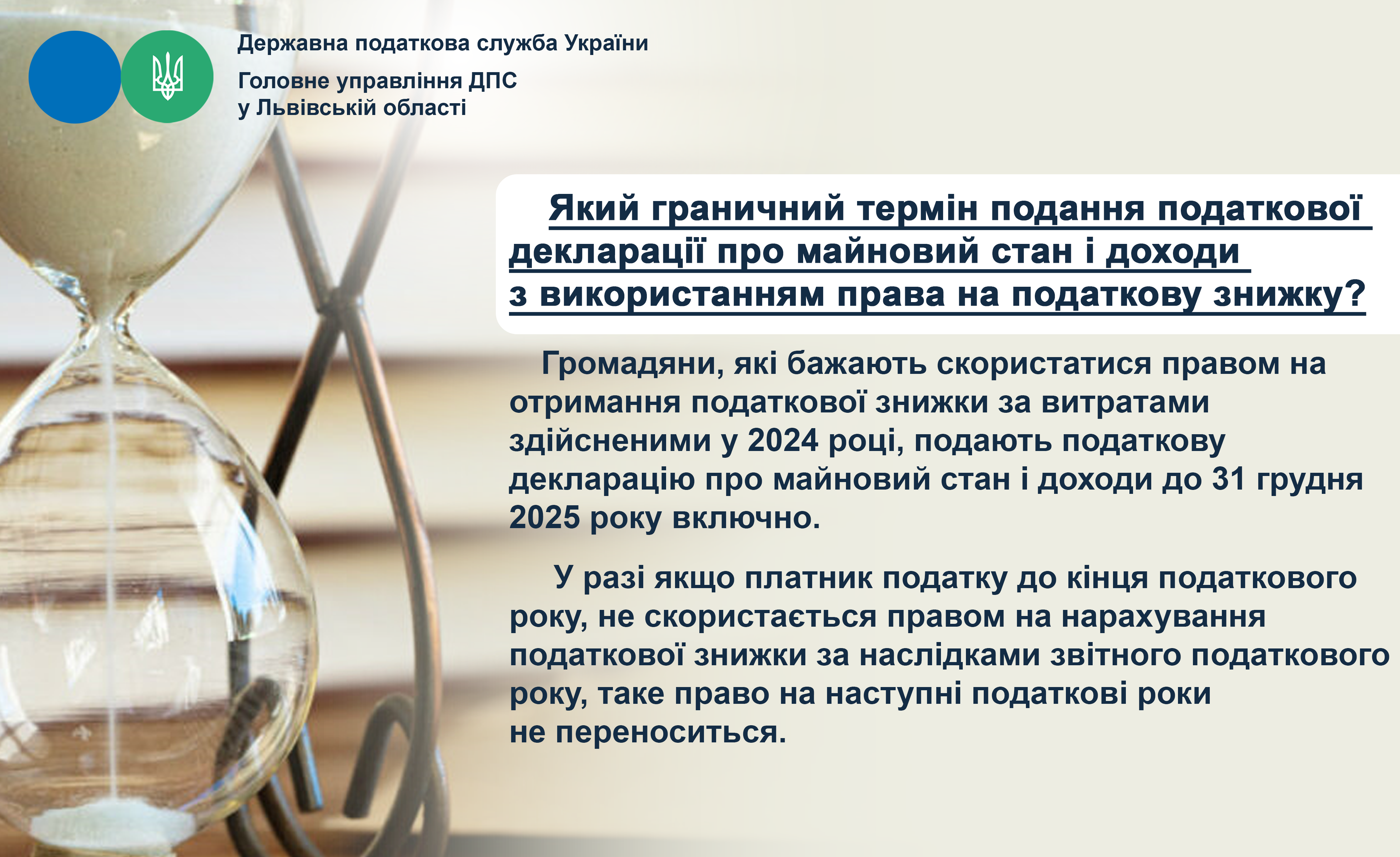 Державна податкова служба України

Головне управління ДПС у Львівській області

Який граничний термін подання податкової декларації про майновий стан і доходи з використанням права на податкову знижку?

Громадяни, які бажають скористатися правом на отримання податкової знижки за витратами здійсненими у 2024 році, подають податкову декларацію про майновий стан і доходи до 31 грудня 2025 року включно.

У разі якщо платник податку до кінця податкового року, не скористається правом на нарахування податкової знижки за наслідками звітного податкового року, таке право на наступні податкові роки не переноситься.